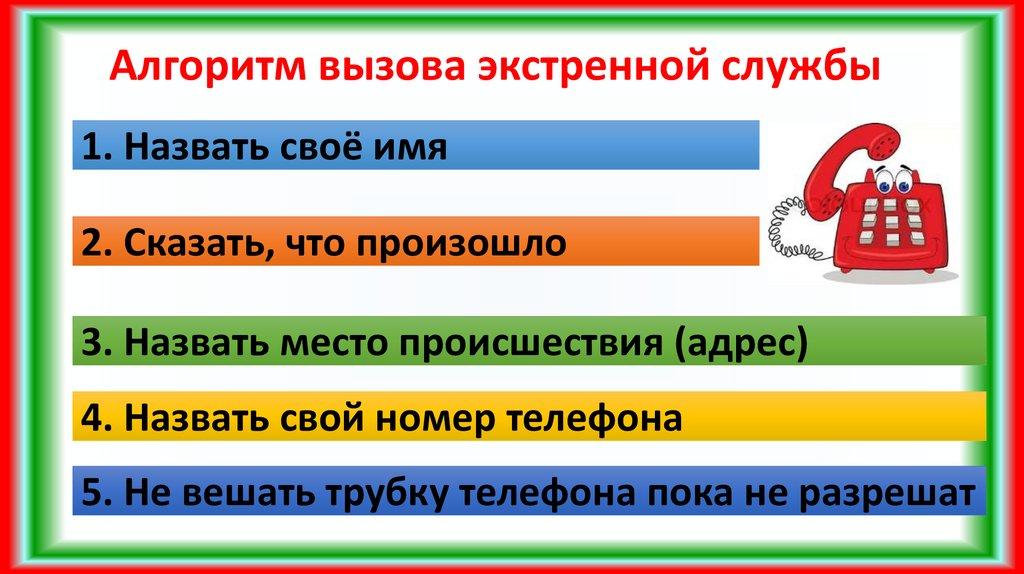 Алгоритм вызова экстренной службы

1. Назвать своё имя

2. Сказать, что произошло

3. Назвать место происшествия (адрес)

4. Назвать свой номер телефона

5. Не вешать трубку телефона пока не разрешат